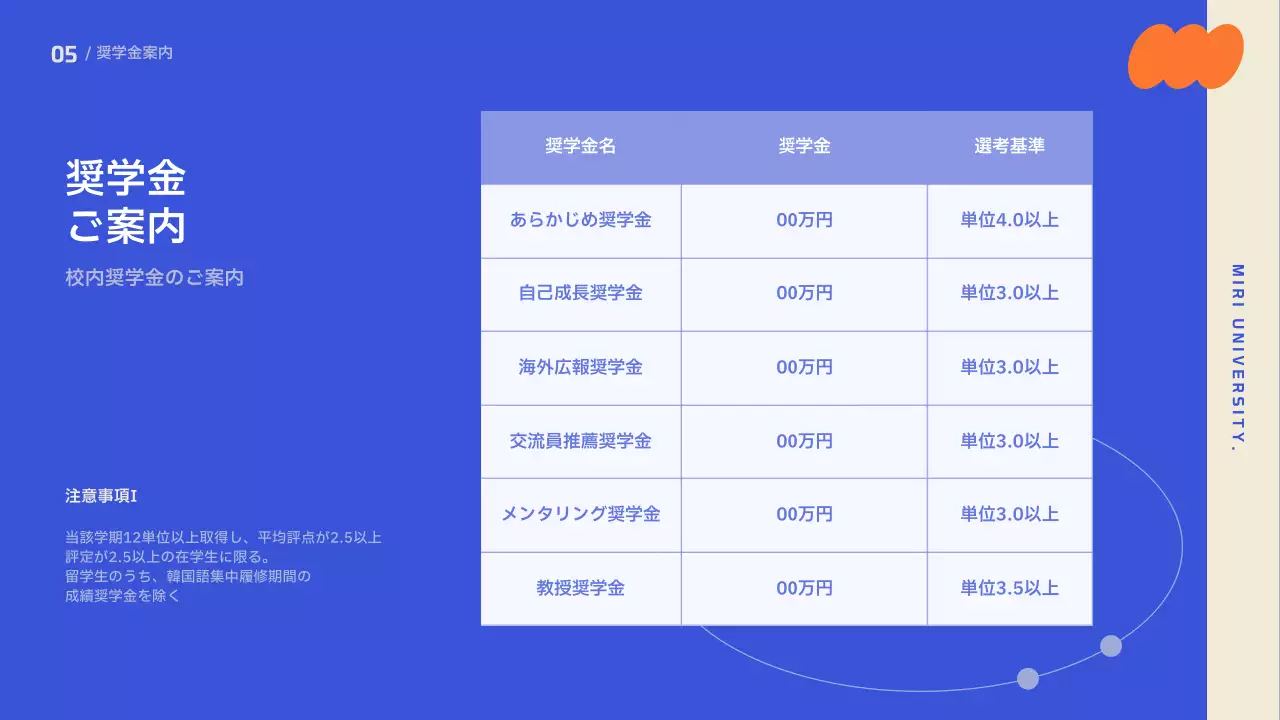 05 / 奨学金案内

奨学金
ご案内

校内奨学金のご案内

注意事項I

当該学期12単位以上取得し、平均評点が2.5以上
評定が2.5以上の在学生に限る。
留学生のうち、韓国語集中履修期間の
成績奨学金を除く

| 奨学金名 | 奨学金 | 選考基準 |
|---|---|---|
| あらかじめ奨学金 | 00万円 | 単位4.0以上 |
| 自己成長奨学金 | 00万円 | 単位3.0以上 |
| 海外広報奨学金 | 00万円 | 単位3.0以上 |
| 交流員推薦奨学金 | 00万円 | 単位3.0以上 |
| メンタリング奨学金 | 00万円 | 単位3.0以上 |
| 教授奨学金 | 00万円 | 単位3.5以上 |

MIRI UNIVERSITY.